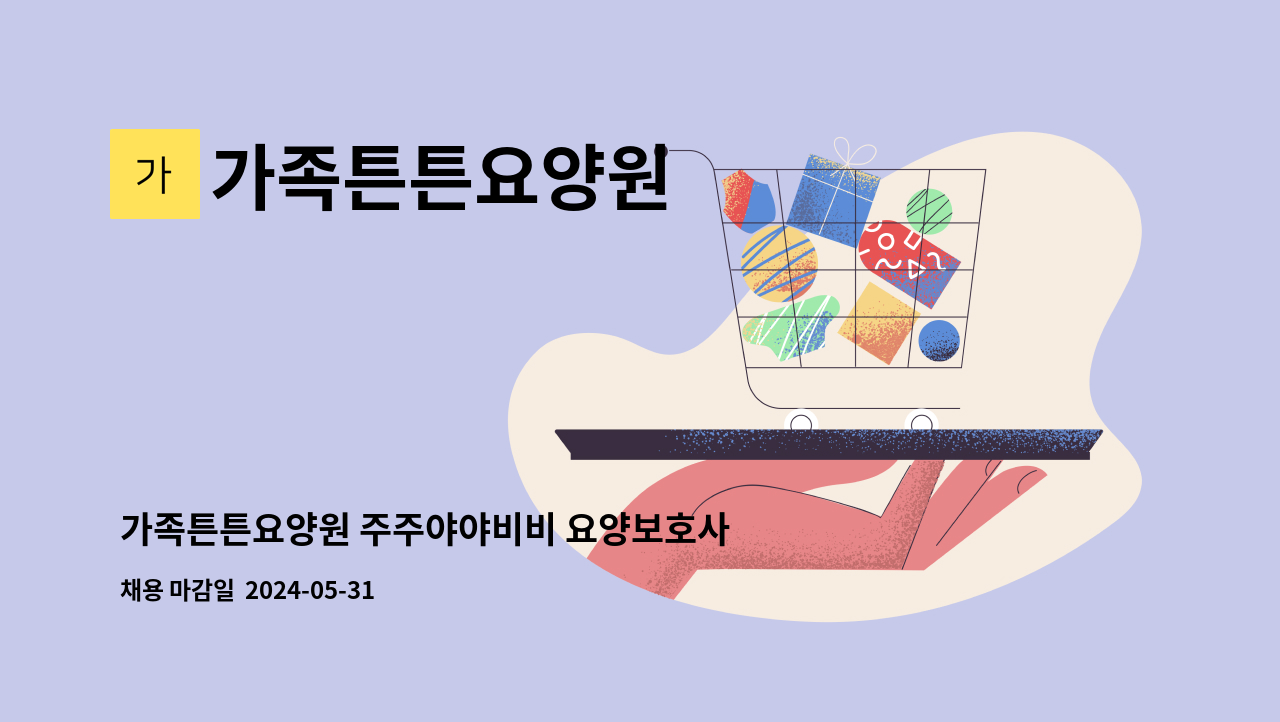 가 가족튼튼요양원

가족튼튼요양원 주주야야비비 요양보호사

채용 마감일 2024-05-31